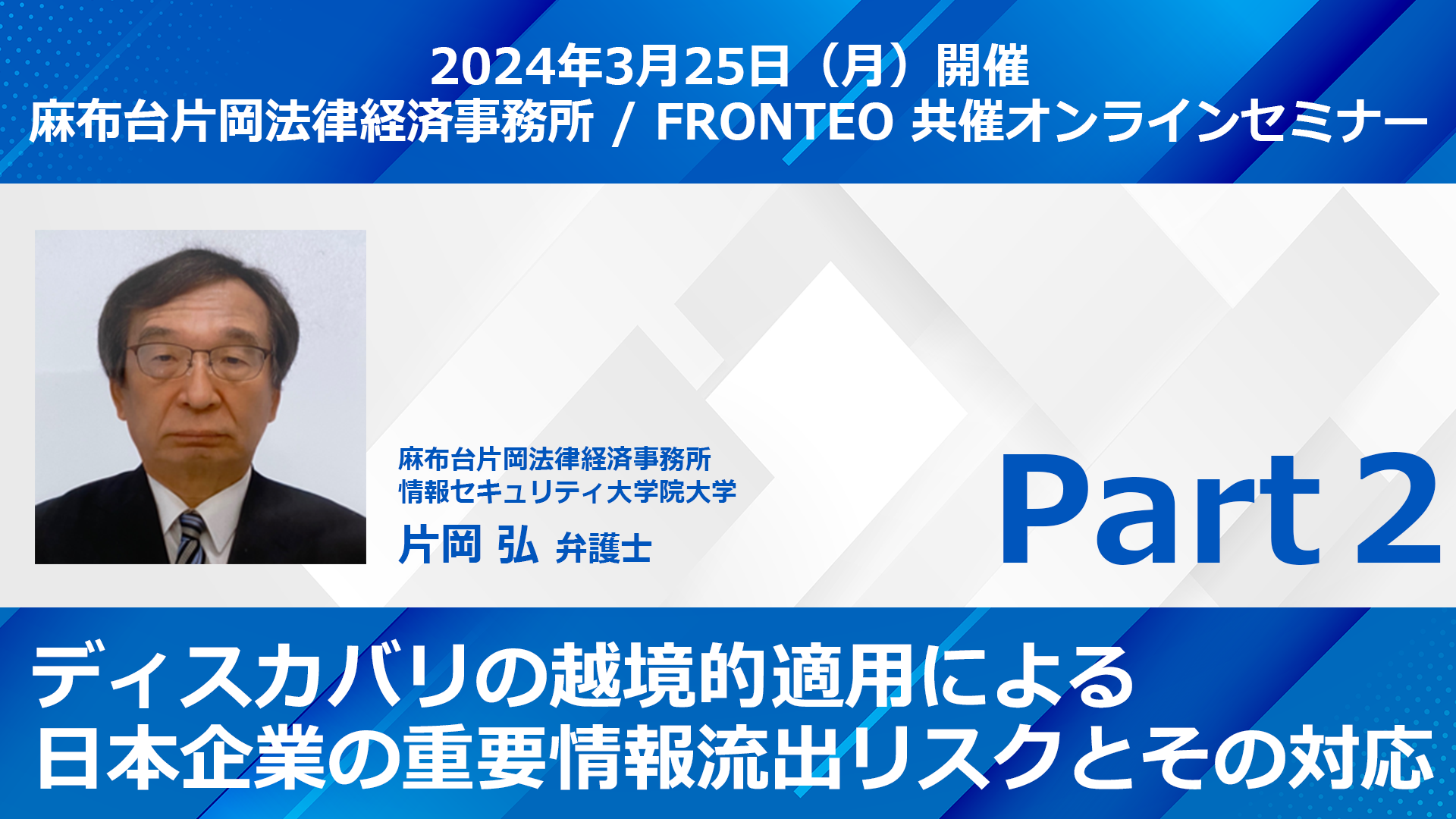 2024年3月25日（月）開催
麻布台片岡法律経済事務所 / FRONTEO 共催オンラインセミナー

麻布台片岡法律経済事務所
情報セキュリティ大学院大学
片岡 弘 弁護士

Part 2

ディスカバリの越境的適用による
日本企業の重要情報流出リスクとその対応